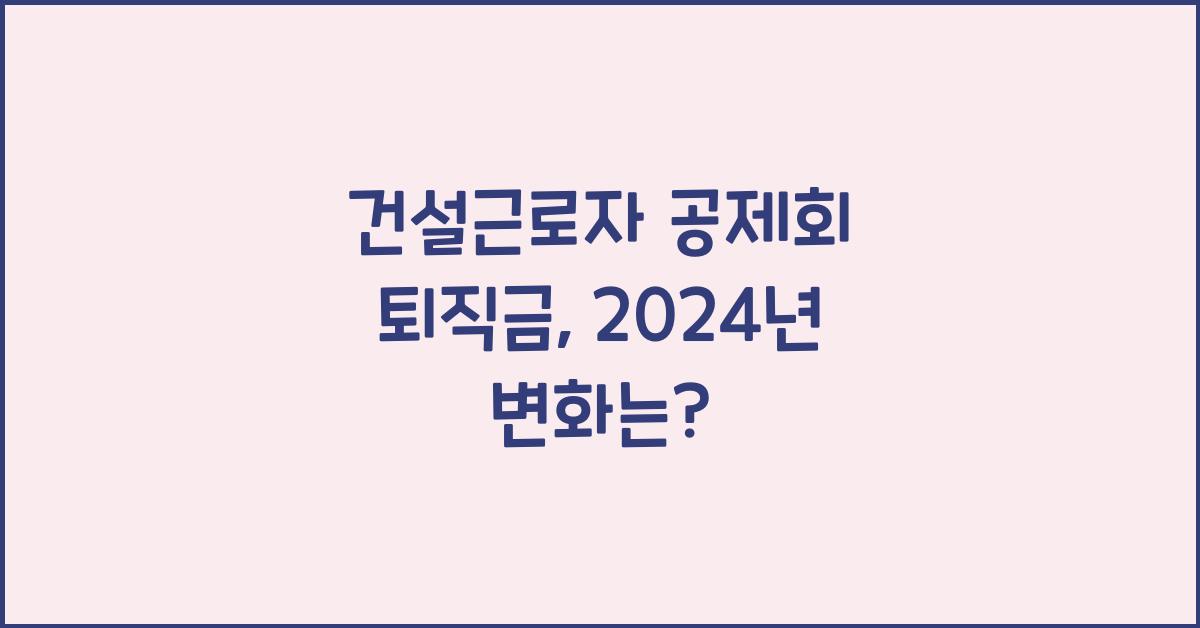 건설근로자 공제회 퇴직금, 2024년 변화는?